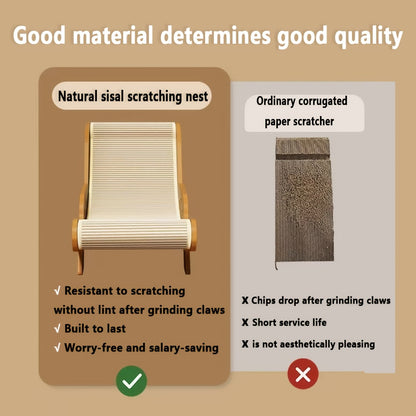 Good material determines good quality

Natural sisal scratching nest

√ Resistant to scratching without lint after grinding claws
√ Built to last
√ Worry-free and salary-saving

Ordinary corrugated paper scratcher

X Chips drop after grinding claws
X Short service life
X is not aesthetically pleasing